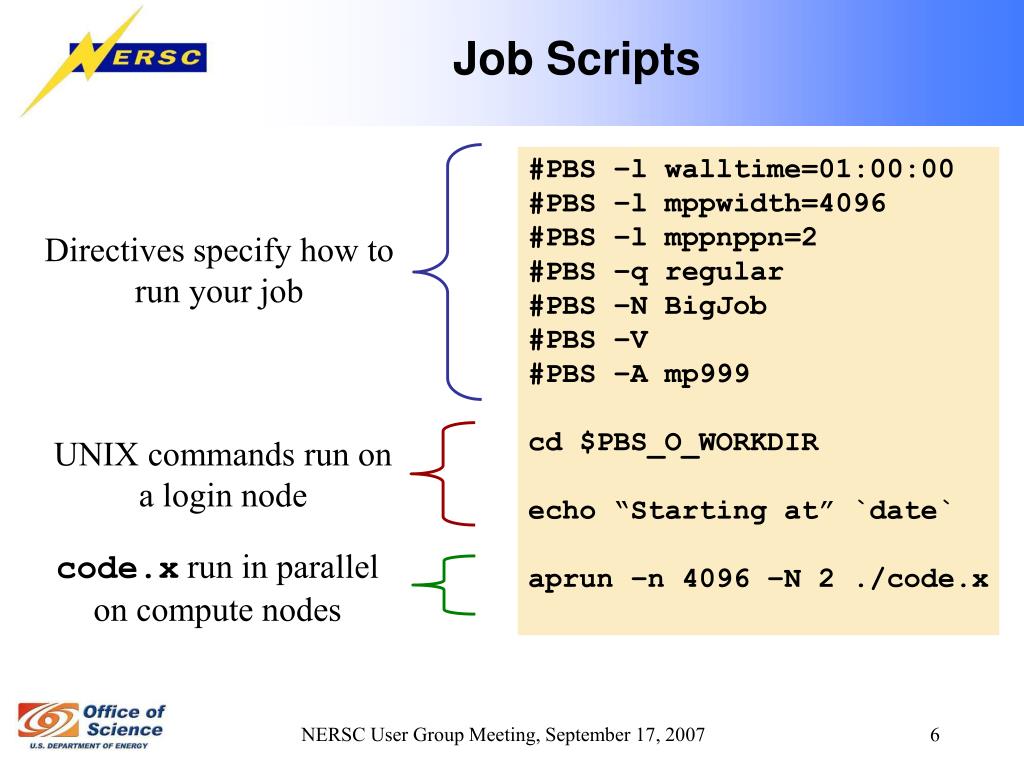 NERSC

Job Scripts

Directives specify how to run your job

UNIX commands run on a login node

code.x run in parallel on compute nodes

#PBS –l walltime=01:00:00
#PBS –l mppwidth=4096
#PBS –l mppnppn=2
#PBS –q regular
#PBS –N BigJob
#PBS –V
#PBS –A mp999

cd $PBS_O_WORKDIR

echo “Starting at” `date`

aprun –n 4096 –N 2 ./code.x

Office of Science
U.S. DEPARTMENT OF ENERGY

NERSC User Group Meeting, September 17, 2007

6